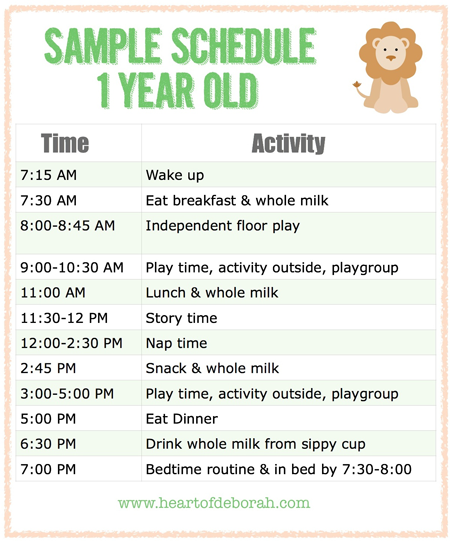 SAMPLE SCHEDULE
1 YEAR OLD

| Time | Activity |
|---|---|
| 7:15 AM | Wake up |
| 7:30 AM | Eat breakfast & whole milk |
| 8:00-8:45 AM | Independent floor play |
| 9:00-10:30 AM | Play time, activity outside, playgroup |
| 11:00 AM | Lunch & whole milk |
| 11:30-12 PM | Story time |
| 12:00-2:30 PM | Nap time |
| 2:45 PM | Snack & whole milk |
| 3:00-5:00 PM | Play time, activity outside, playgroup |
| 5:00 PM | Eat Dinner |
| 6:30 PM | Drink whole milk from sippy cup |
| 7:00 PM | Bedtime routine & in bed by 7:30-8:00 |

www.heartofdeborah.com